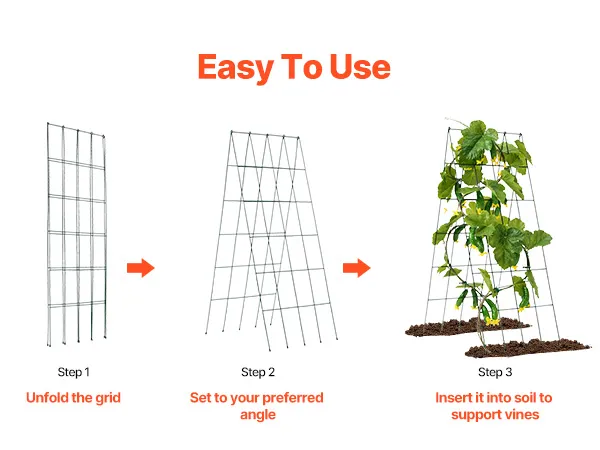 Easy To Use

Step 1

Unfold the grid

Step 2

Set to your preferred angle

Step 3

Insert it into soil to support vines